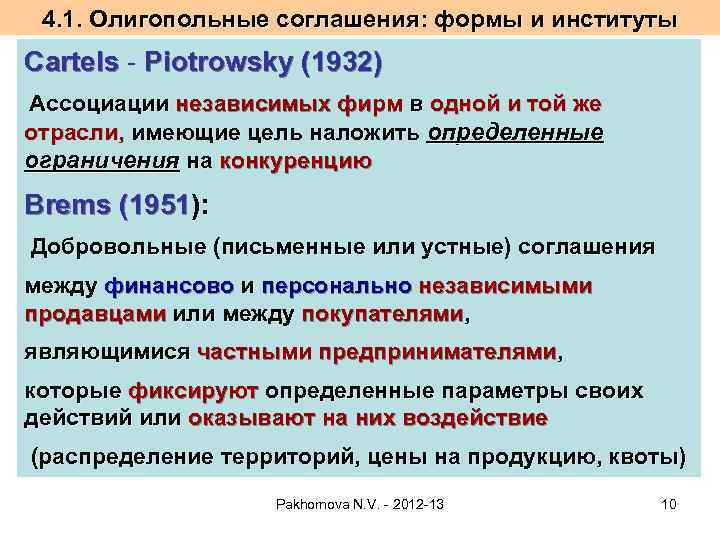 4.1. Олигопольные соглашения: формы и институты

Cartels - Piotrowsky (1932)

Ассоциации независимых фирм в одной и той же отрасли, имеющие цель наложить определенные ограничения на конкуренцию

Brems (1951):

Добровольные (письменные или устные) соглашения

между финансово и персонально независимыми продавцами или между покупателями,

являющимися частными предпринимателями,

которые фиксируют определенные параметры своих действий или оказывают на них воздействие

(распределение территорий, цены на продукцию, квоты)

Pakhomova N.V. - 2012-13

10